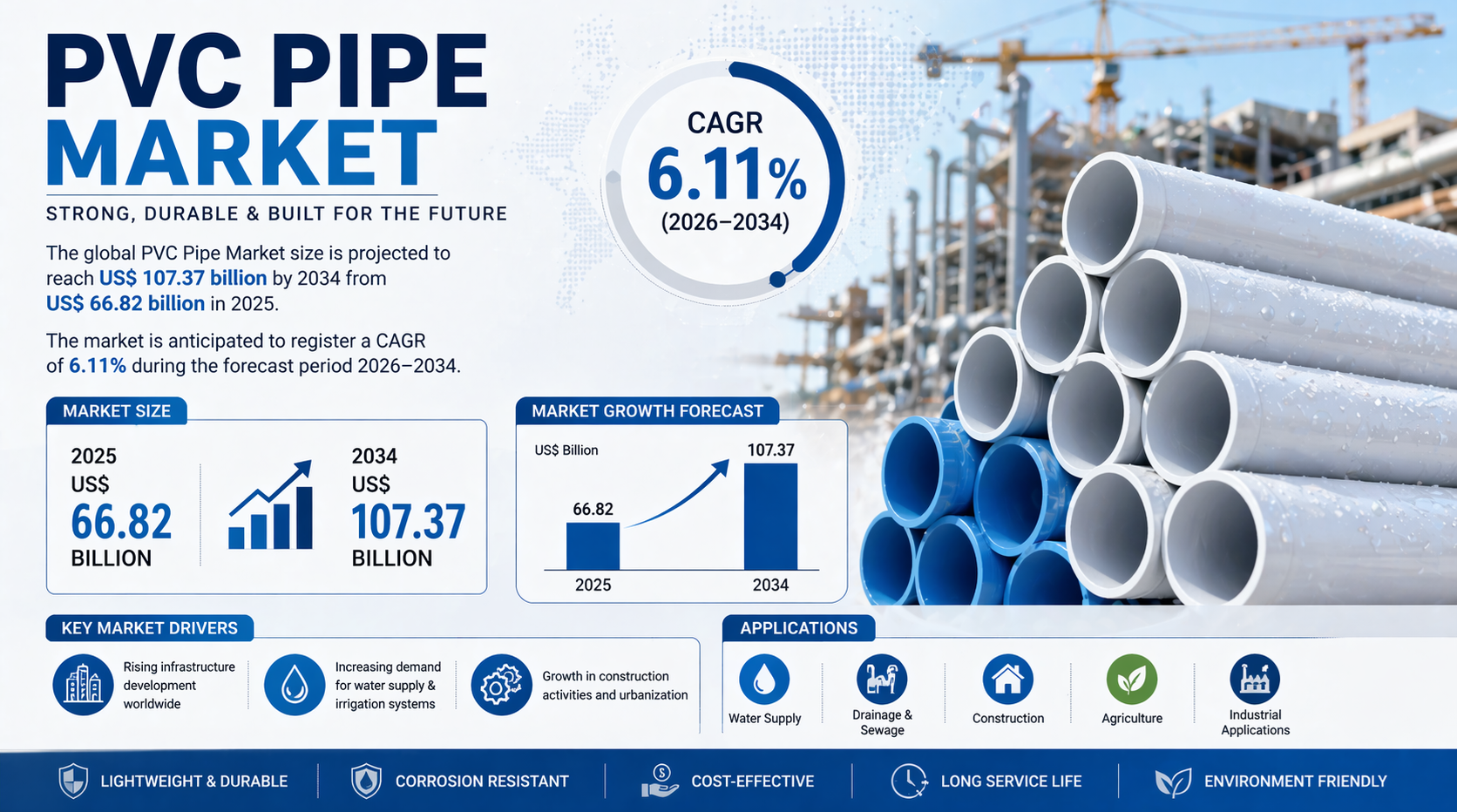 PVC PIPE MARKET

STRONG, DURABLE & BUILT FOR THE FUTURE

The global PVC Pipe Market size is projected to reach US$ 107.37 billion by 2034 from US$ 66.82 billion in 2025.

The market is anticipated to register a CAGR of 6.11% during the forecast period 2026–2034.

CAGR
6.11%
(2026–2034)

MARKET SIZE

2025
US$
66.82
BILLION

2034
US$
107.37
BILLION

MARKET GROWTH FORECAST

US$ Billion

66.82
107.37
2025
2034

KEY MARKET DRIVERS

Rising infrastructure development worldwide

Increasing demand for water supply & irrigation systems

Growth in construction activities and urbanization

APPLICATIONS

Water Supply

Drainage & Sewage

Construction

Agriculture

Industrial Applications

LIGHTWEIGHT & DURABLE

CORROSION RESISTANT

COST-EFFECTIVE

LONG SERVICE LIFE

ENVIRONMENT FRIENDLY